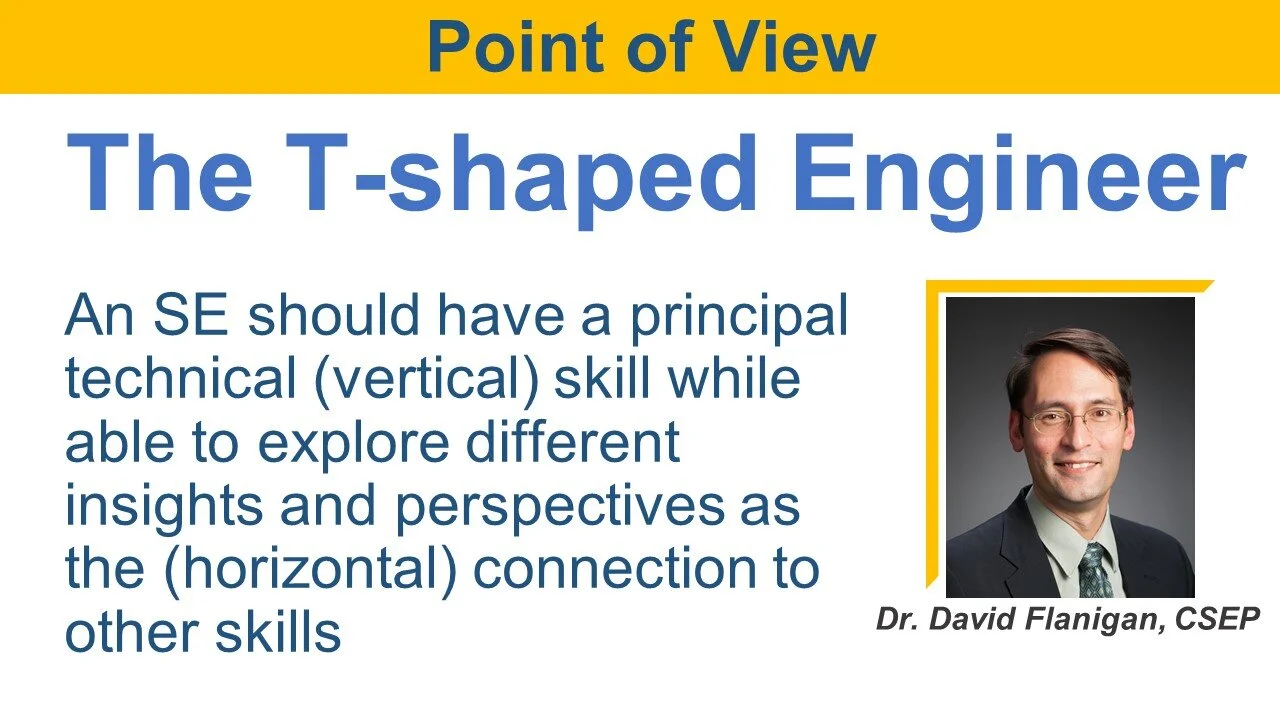 Point of View

The T-shaped Engineer

An SE should have a principal technical (vertical) skill while able to explore different insights and perspectives as the (horizontal) connection to other skills

Dr. David Flanigan, CSEP